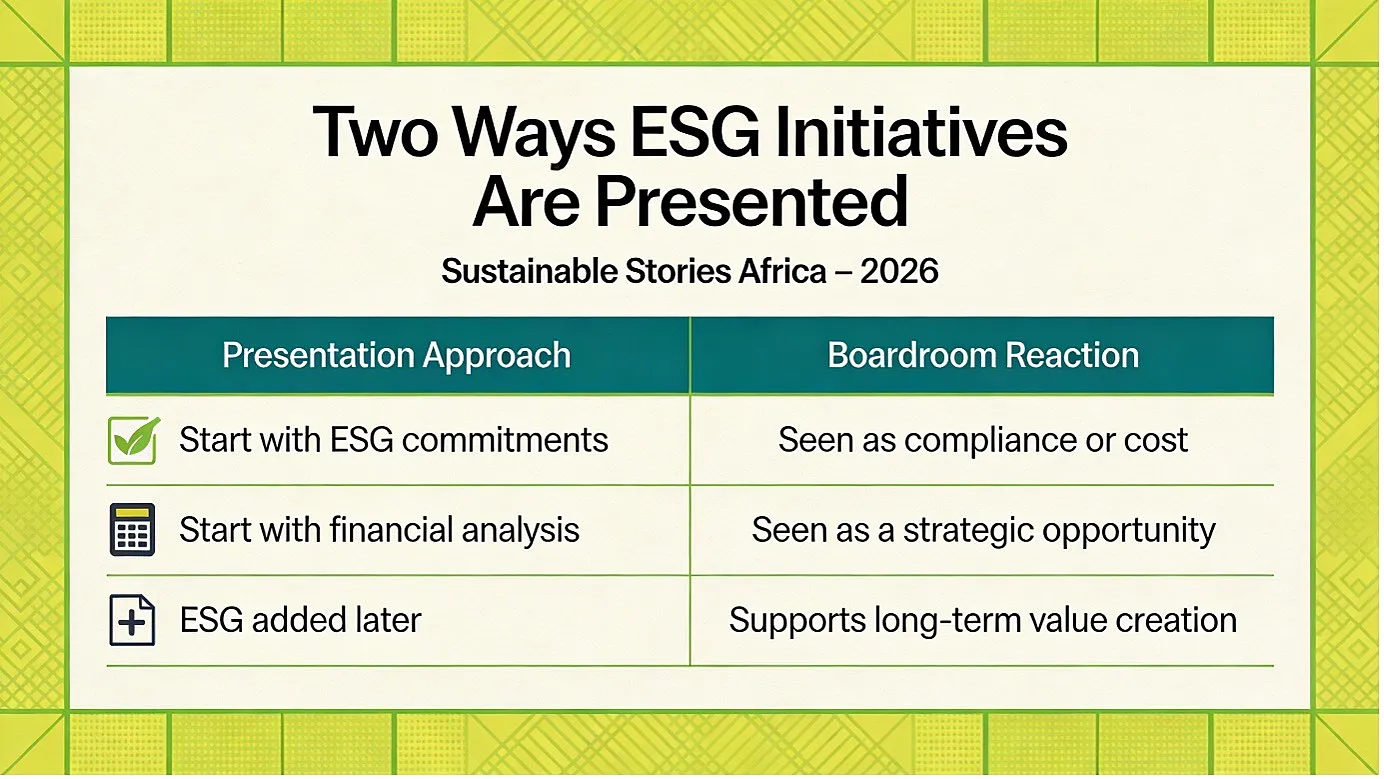 Two Ways ESG Initiatives Are Presented

Sustainable Stories Africa – 2026

| Presentation Approach | Boardroom Reaction |
|---|---|
| Start with ESG commitments | Seen as compliance or cost |
| Start with financial analysis | Seen as a strategic opportunity |
| ESG added later | Supports long-term value creation |